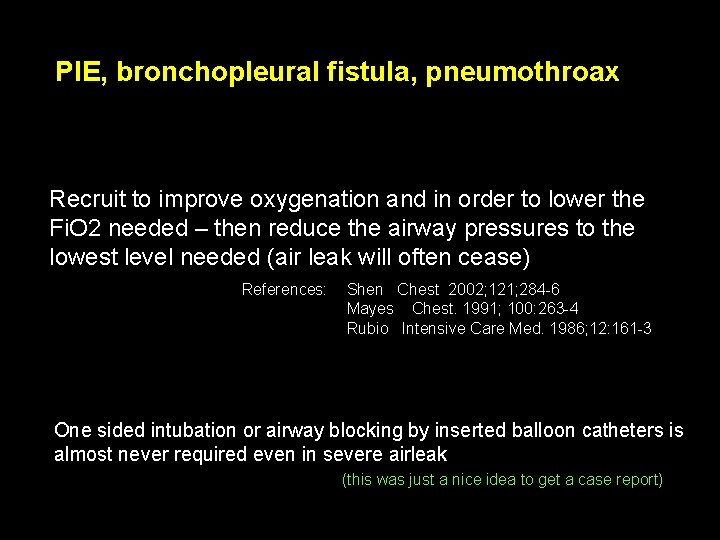 PIE, bronchopleural fistula, pneumothroax

Recruit to improve oxygenation and in order to lower the FiO2 needed – then reduce the airway pressures to the lowest level needed (air leak will often cease)

References: Shen Chest 2002;121;284-6
Mayes Chest. 1991; 100:263-4
Rubio Intensive Care Med. 1986;12:161-3

One sided intubation or airway blocking by inserted balloon catheters is almost never required even in severe airleak

(this was just a nice idea to get a case report)